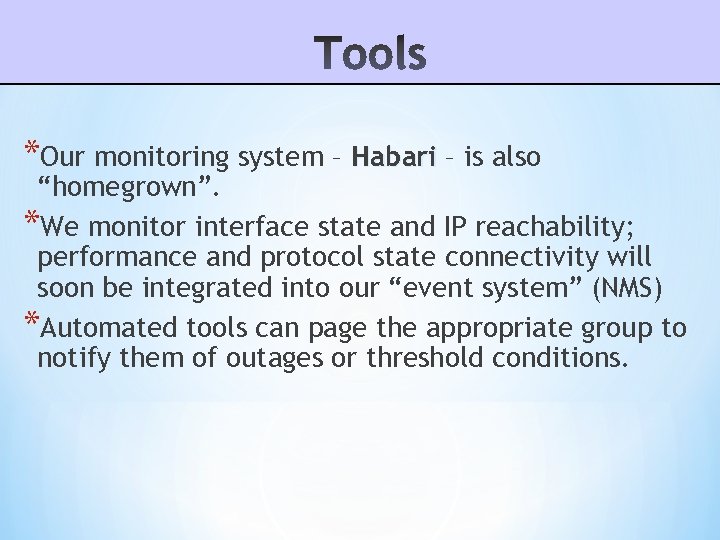 Tools

*Our monitoring system – Habari – is also “homegrown”.

*We monitor interface state and IP reachability; performance and protocol state connectivity will soon be integrated into our “event system” (NMS)

*Automated tools can page the appropriate group to notify them of outages or threshold conditions.